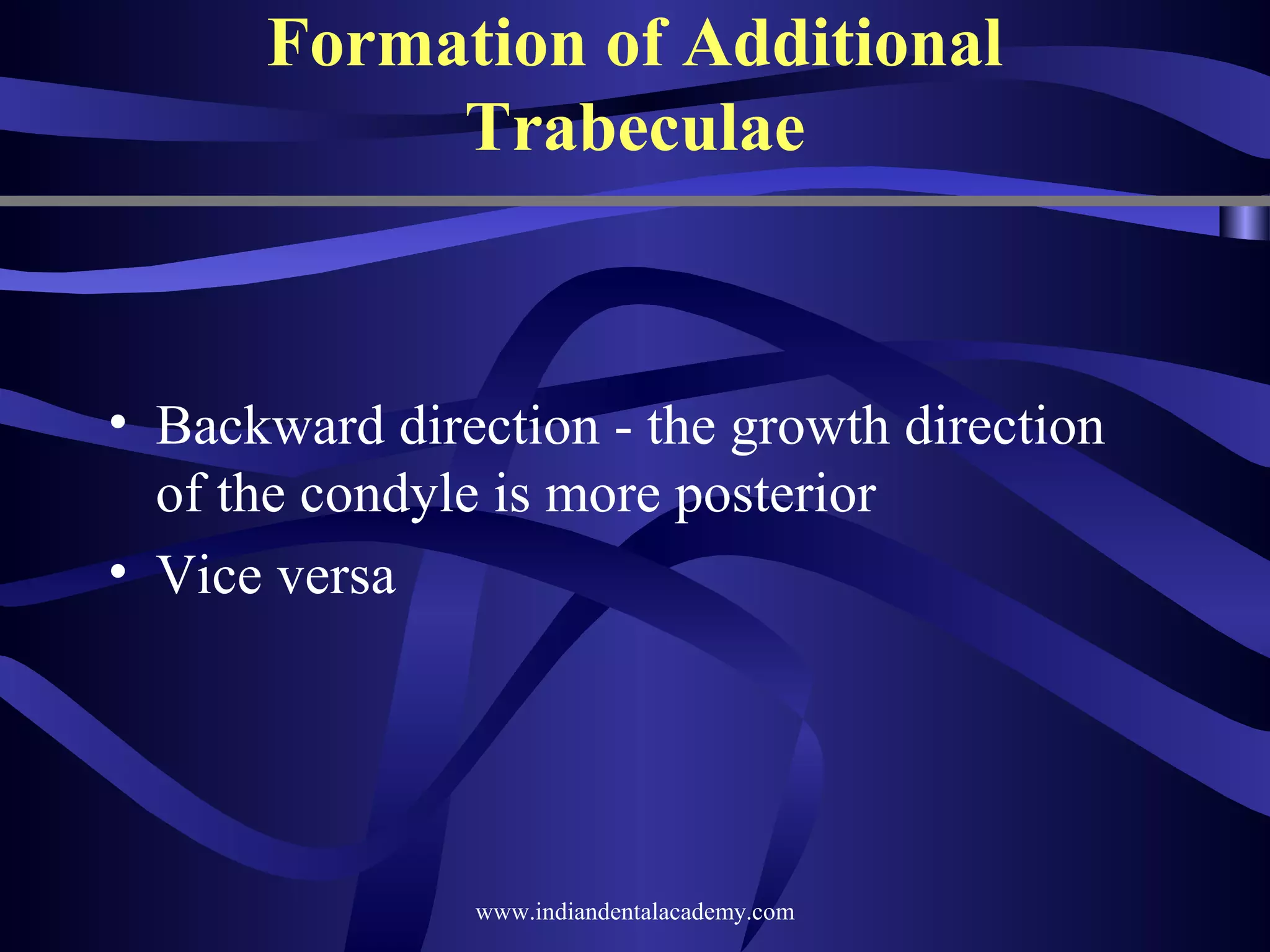 Formation of Additional Trabeculae

• Backward direction - the growth direction of the condyle is more posterior
• Vice versa

www.indiandentalacademy.com